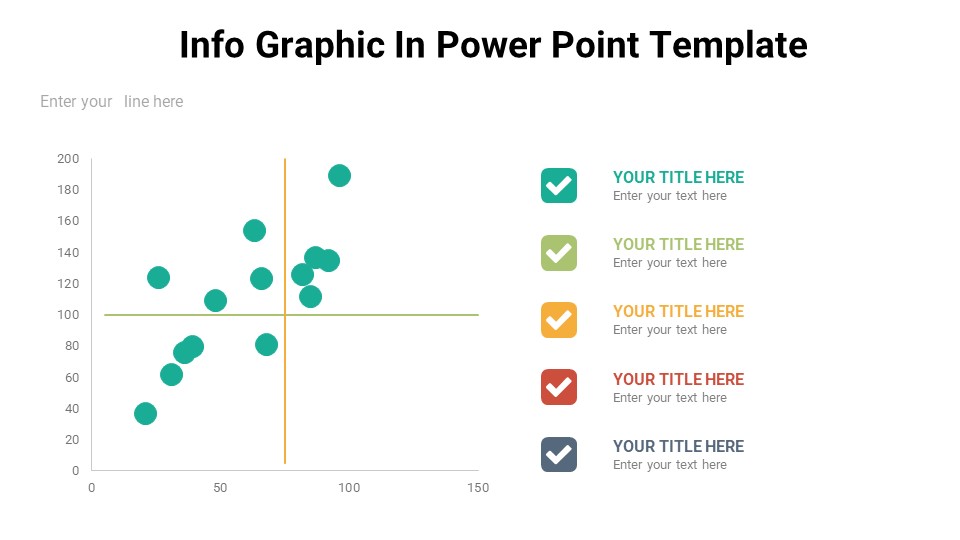 Info Graphic In Power Point Template

Enter your line here

200
180
160
140
120
100
80
60
40
20
0

0
50
100
150

YOUR TITLE HERE
Enter your text here

YOUR TITLE HERE
Enter your text here

YOUR TITLE HERE
Enter your text here

YOUR TITLE HERE
Enter your text here

YOUR TITLE HERE
Enter your text here